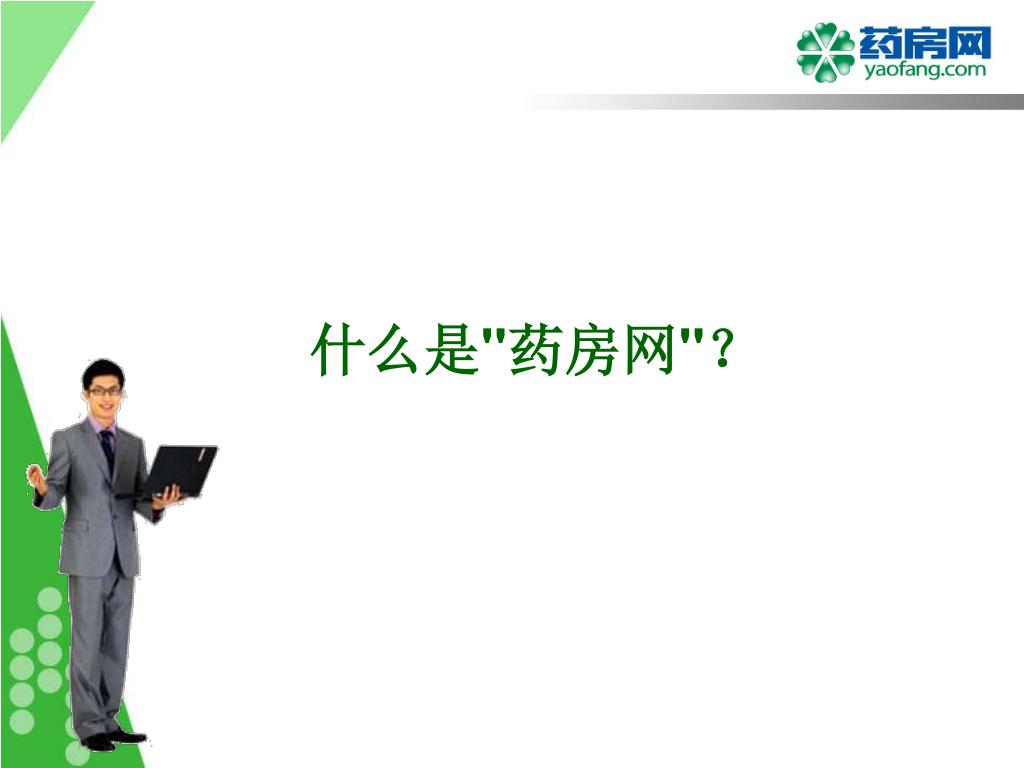 药房网
yaofang.com

什么是"药房网"？